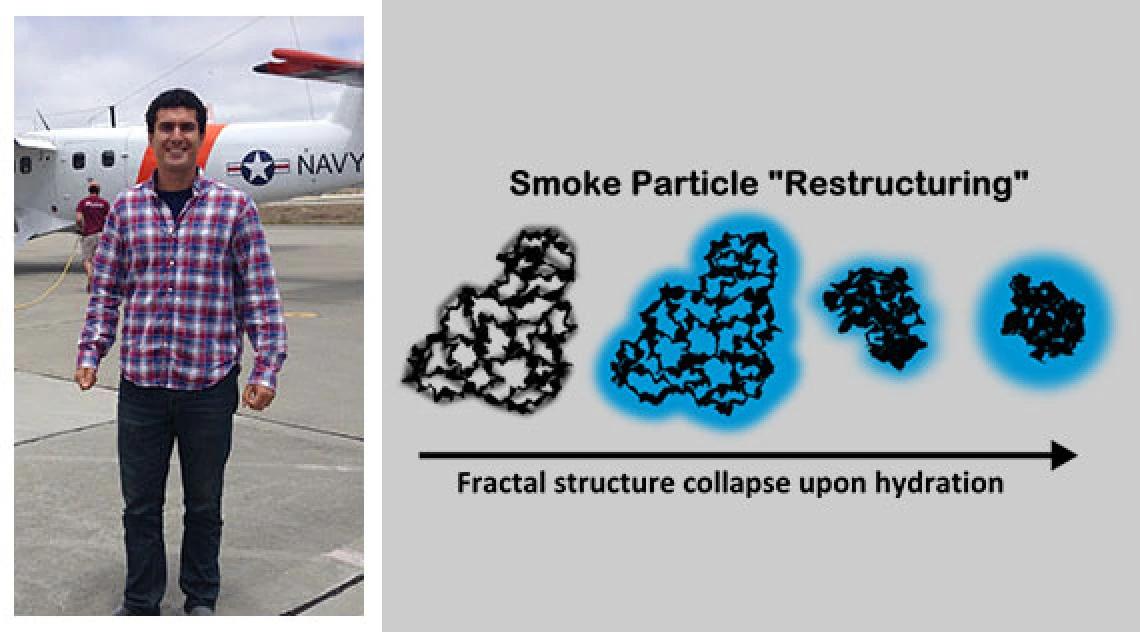 NAVY

Smoke Particle "Restructuring"

Fractal structure collapse upon hydration